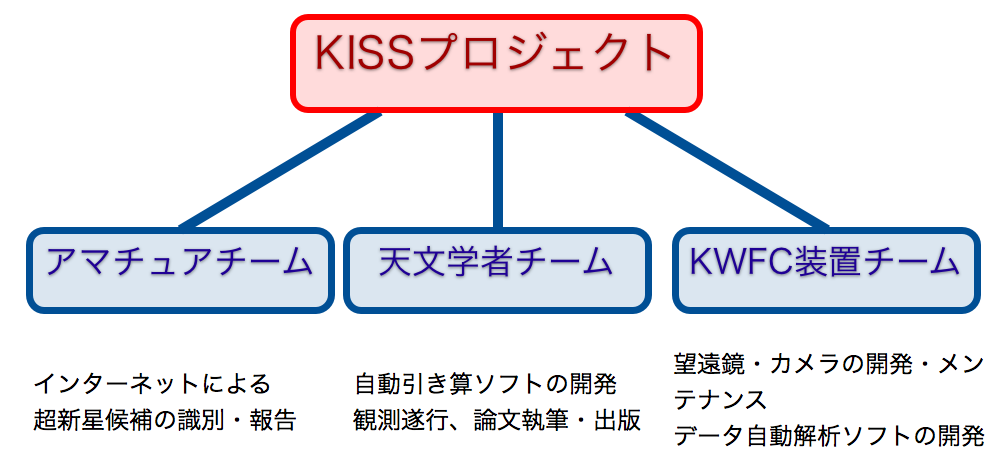 KISSプロジェクト

アマチュアチーム

天文学者チーム

KWFC装置チーム

インターネットによる超新星候補の識別・報告

自動引き算ソフトの開発
観測遂行、論文執筆・出版

望遠鏡・カメラの開発・メンテナンス
データ自動解析ソフトの開発